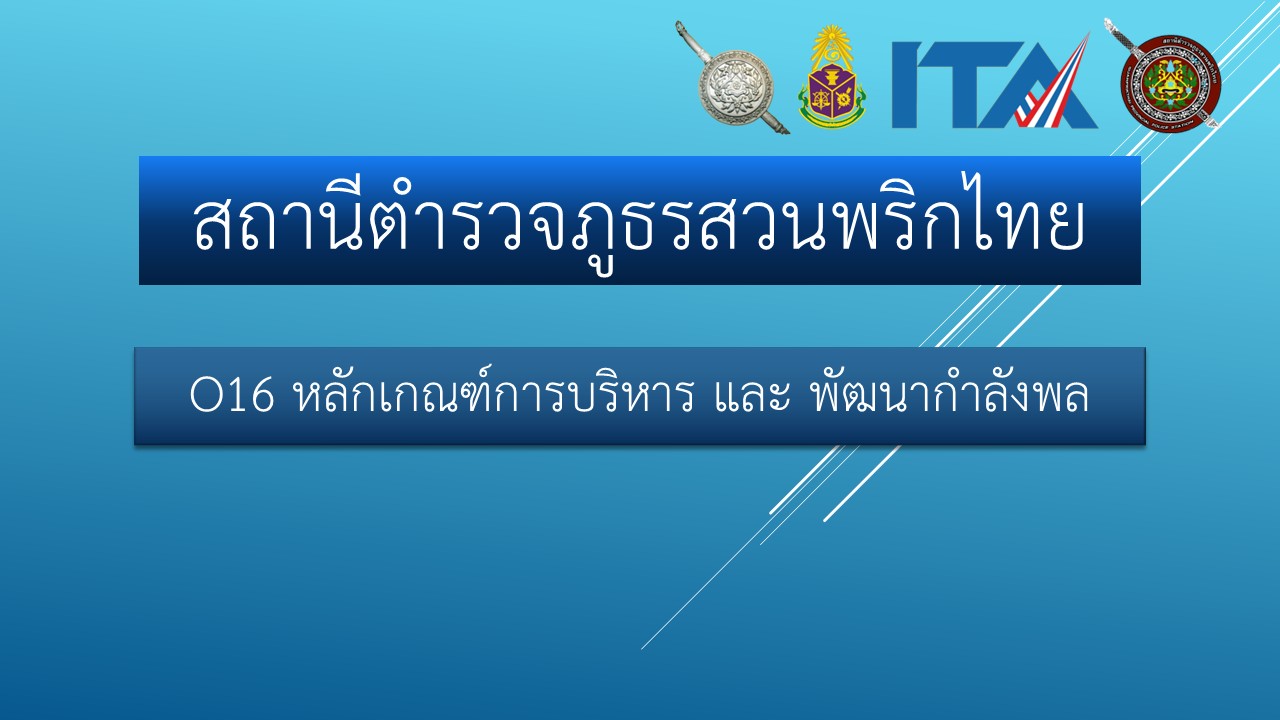 ITA

สถานีตำรวจภูธรสวนพริกไทย

O16 หลักเกณฑ์การบริหาร และ พัฒนากำลังพล